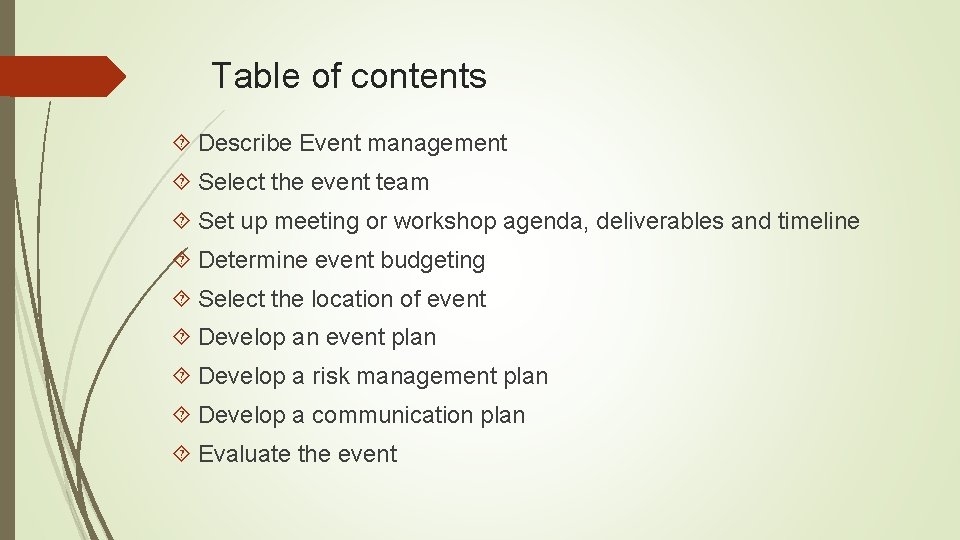 Table of contents

Describe Event management

Select the event team

Set up meeting or workshop agenda, deliverables and timeline

Determine event budgeting

Select the location of event

Develop an event plan

Develop a risk management plan

Develop a communication plan

Evaluate the event